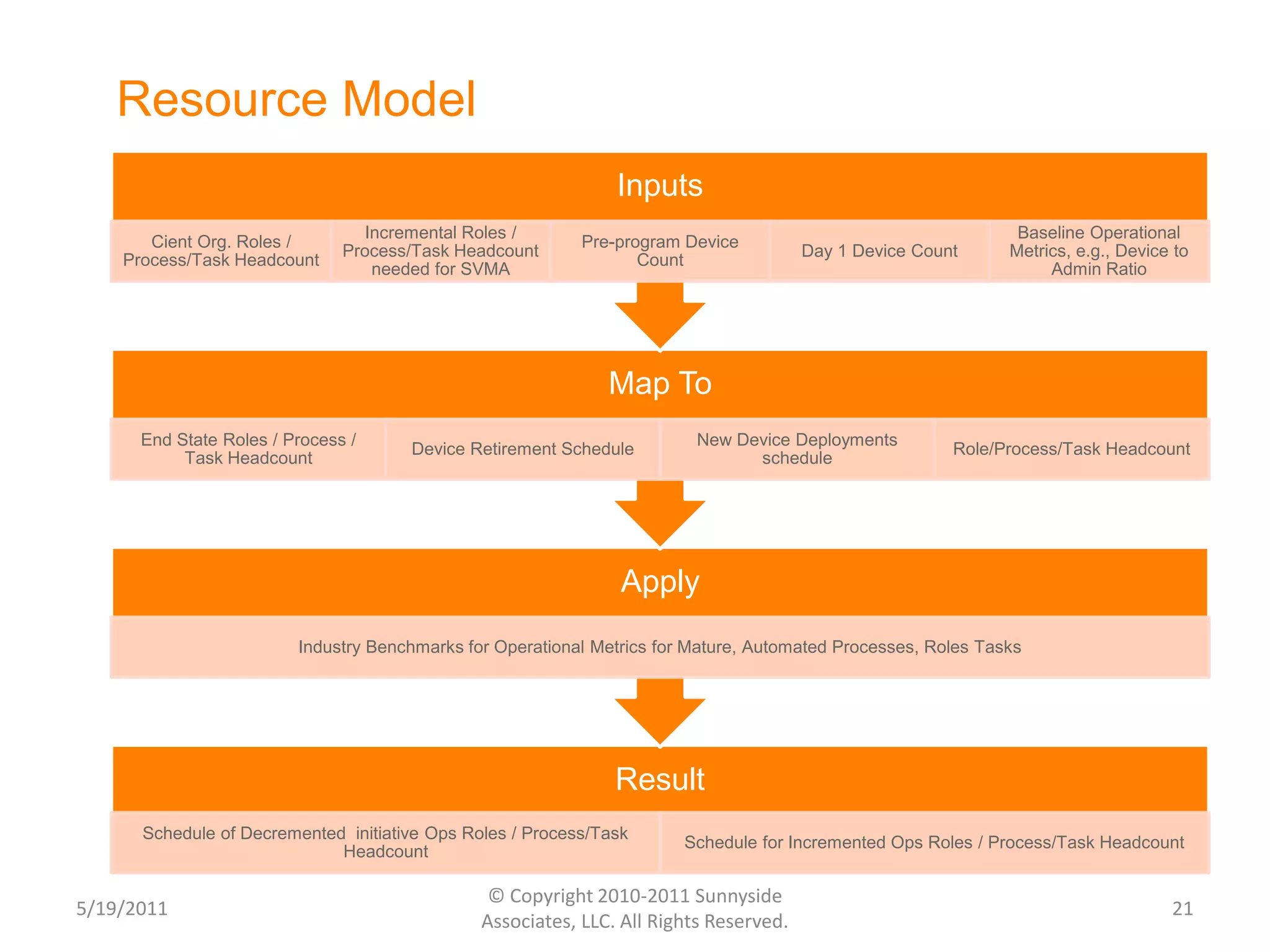 Resource Model

Inputs

Cient Org. Roles / Process/Task Headcount

Incremental Roles / Process/Task Headcount needed for SVMA

Pre-program Device Count

Day 1 Device Count

Baseline Operational Metrics, e.g., Device to Admin Ratio

Map To

End State Roles / Process / Task Headcount

Device Retirement Schedule

New Device Deployments schedule

Role/Process/Task Headcount

Apply

Industry Benchmarks for Operational Metrics for Mature, Automated Processes, Roles Tasks

Result

Schedule of Decremented initiative Ops Roles / Process/Task Headcount

Schedule for Incremented Ops Roles / Process/Task Headcount

5/19/2011

© Copyright 2010-2011 Sunnyside Associates, LLC. All Rights Reserved.

21